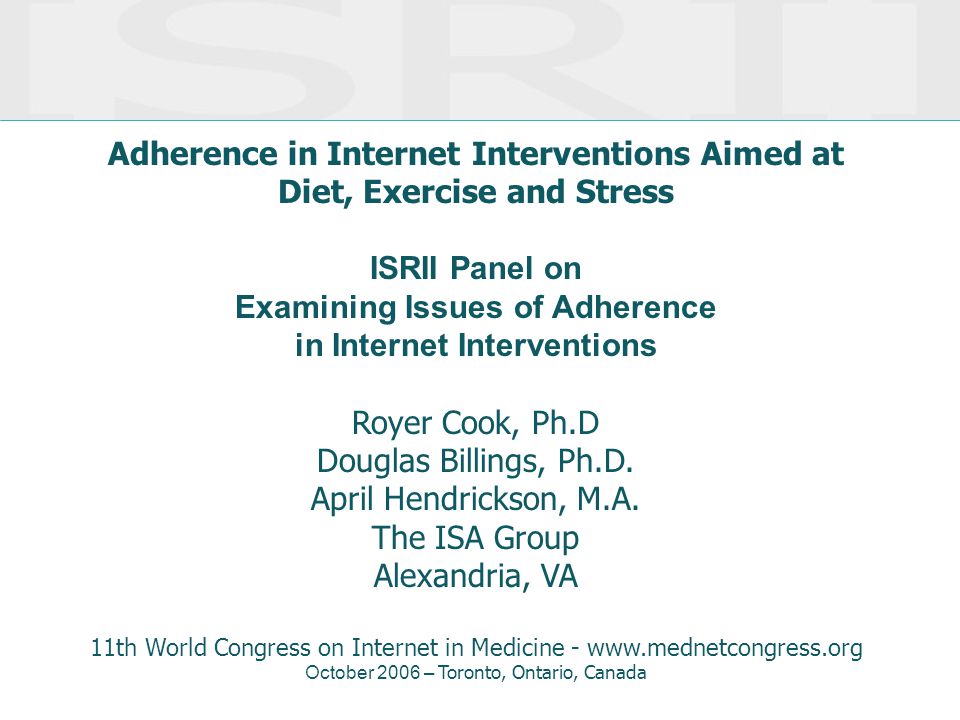 ISRII

Adherence in Internet Interventions Aimed at Diet, Exercise and Stress

ISRII Panel on
Examining Issues of Adherence in Internet Interventions

Royer Cook, Ph.D
Douglas Billings, Ph.D.
April Hendrickson, M.A.
The ISA Group
Alexandria, VA

11th World Congress on Internet in Medicine - www.mednetcongress.org
October 2006 – Toronto, Ontario, Canada